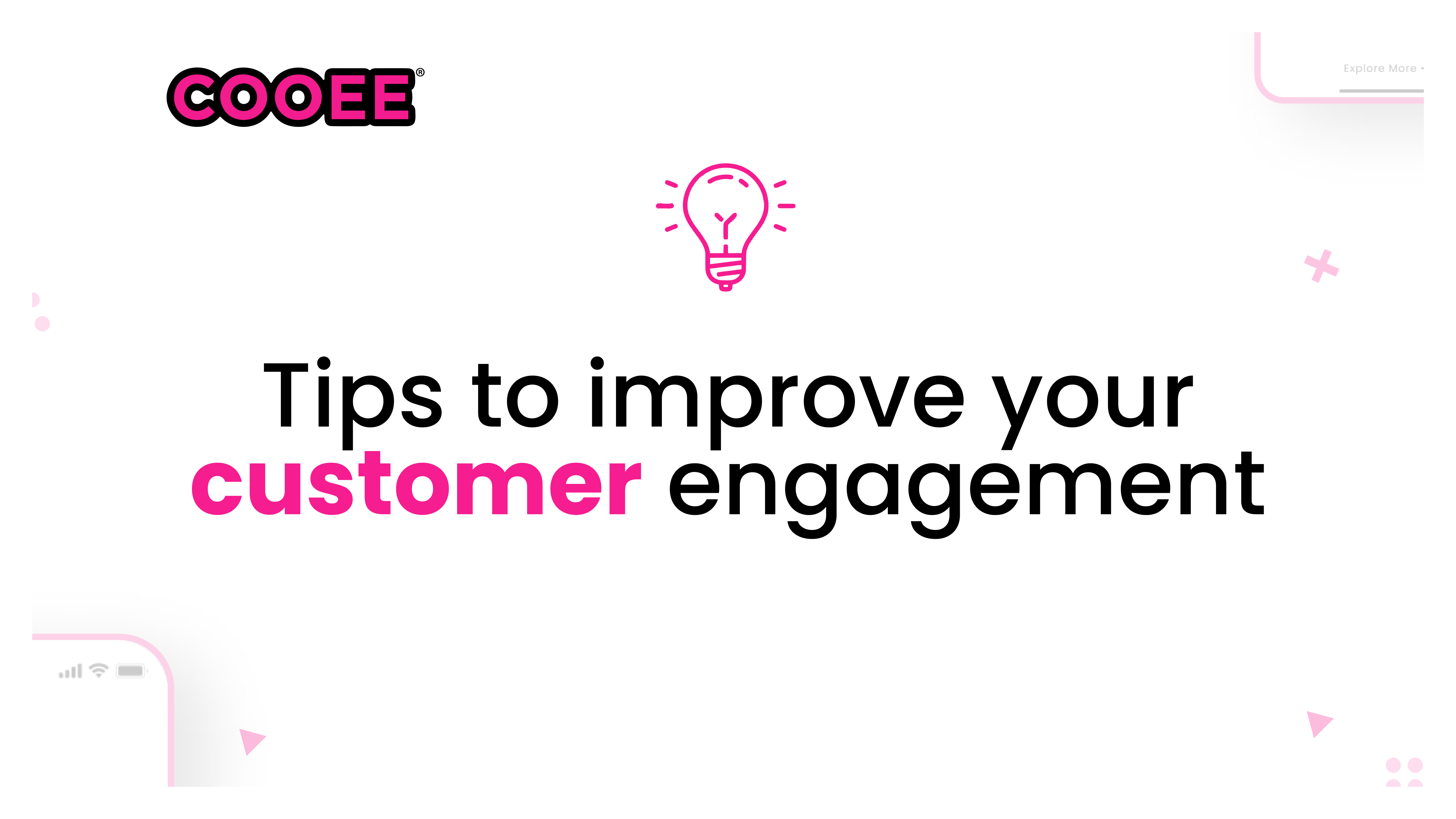 COOEE®

Explore More

Tips to improve your customer engagement